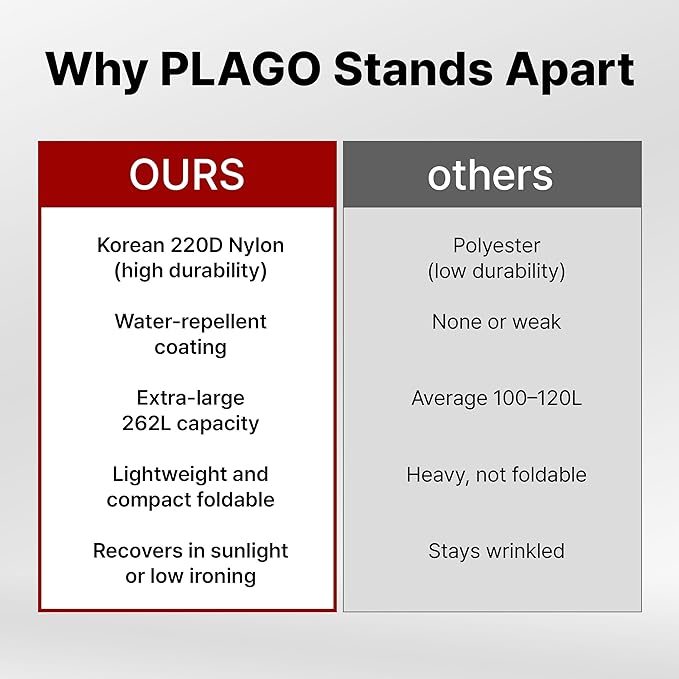 Why PLAGO Stands Apart

| OURS | others |
|---|---|
| Korean 220D Nylon (high durability) | Polyester (low durability) |
| Water-repellent coating | None or weak |
| Extra-large 262L capacity | Average 100–120L |
| Lightweight and compact foldable | Heavy, not foldable |
| Recovers in sunlight or low ironing | Stays wrinkled |